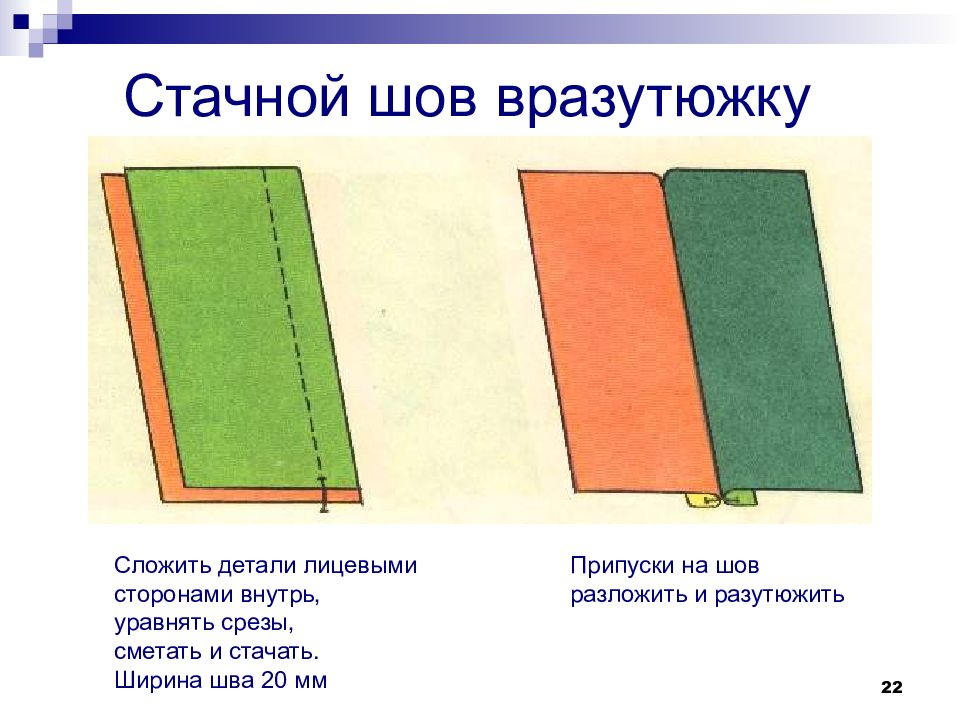 Стачной шов вразутюжку

Сложить детали лицевыми сторонами внутрь, уравнять срезы, сметать и стачать. Ширина шва 20 мм

Припуски на шов разложить и разутюжить

22